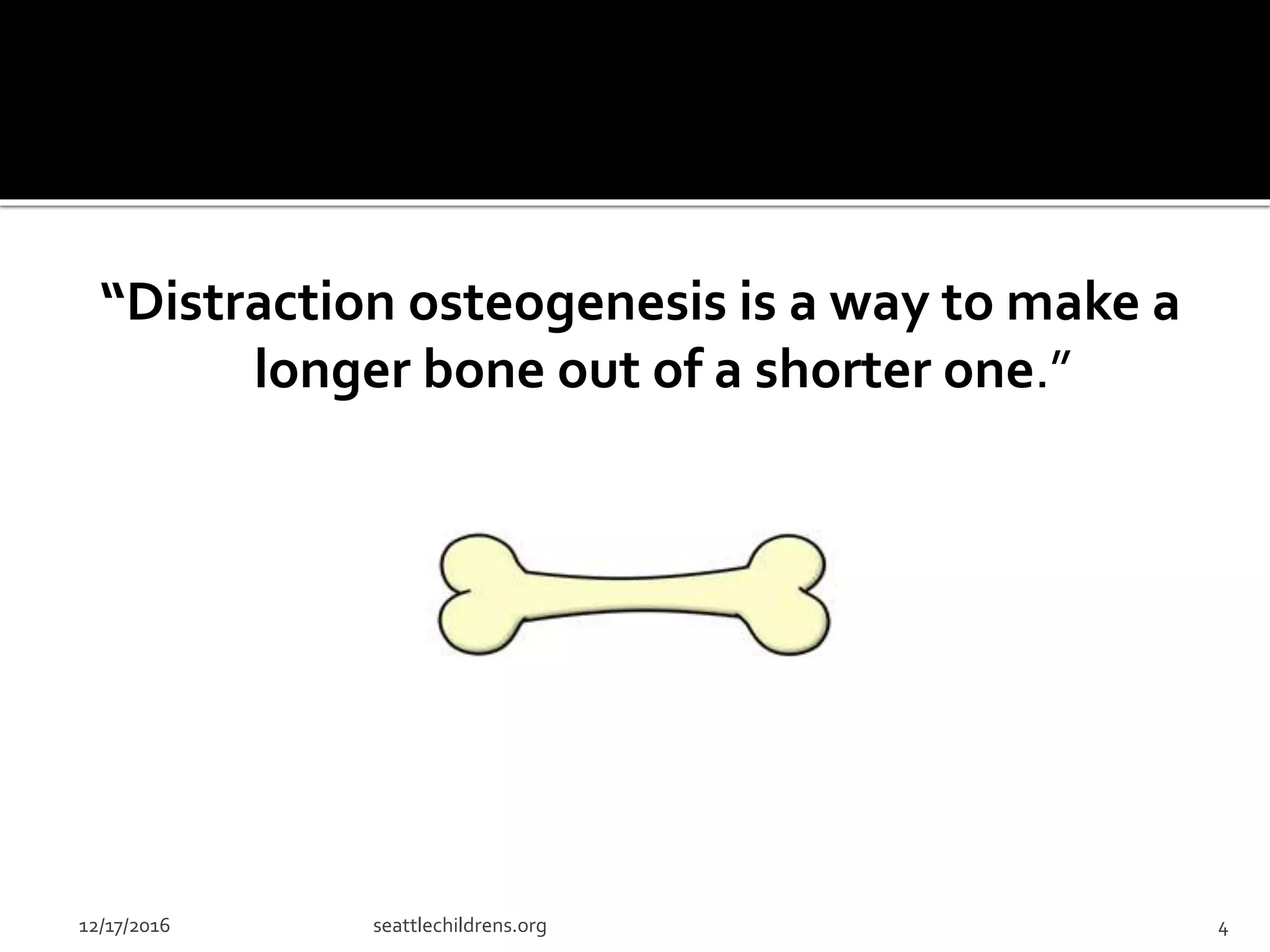 “Distraction osteogenesis is a way to make a longer bone out of a shorter one.”

12/17/2016 seattlechildrens.org 4